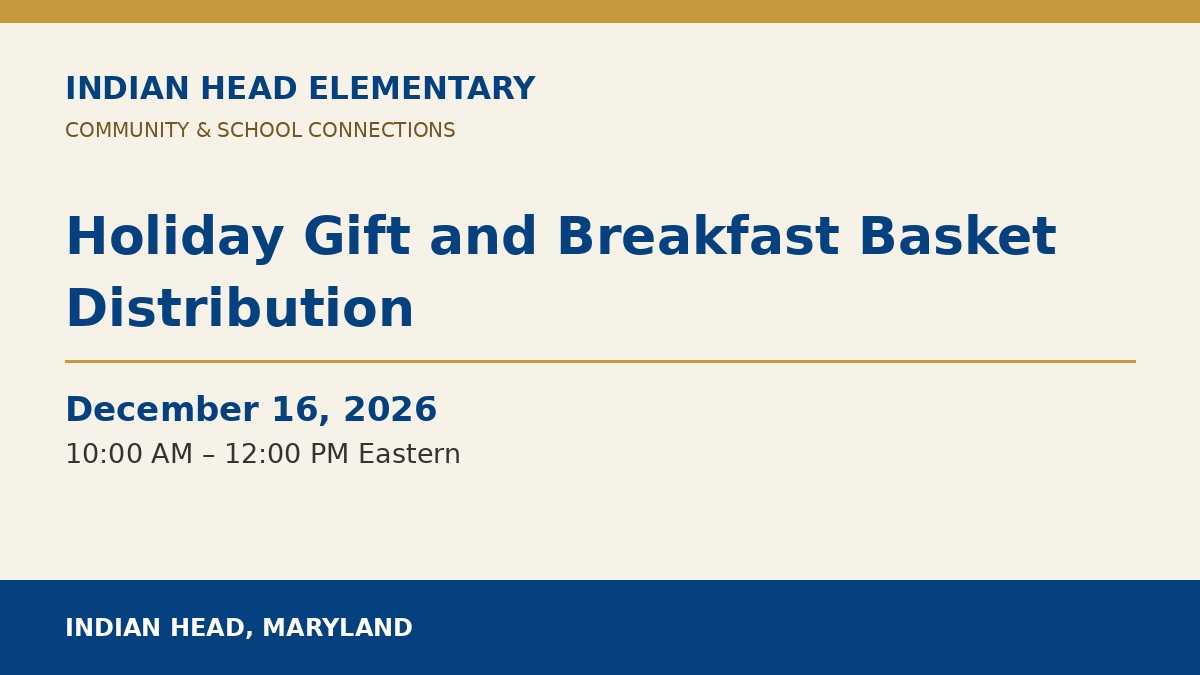 INDIAN HEAD ELEMENTARY
COMMUNITY & SCHOOL CONNECTIONS

Holiday Gift and Breakfast Basket Distribution

December 16, 2026
10:00 AM – 12:00 PM Eastern

INDIAN HEAD, MARYLAND